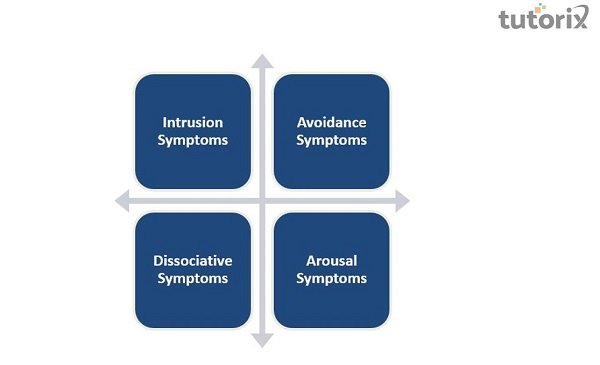 tutorix

Intrusion Symptoms

Avoidance Symptoms

Dissociative Symptoms

Arousal Symptoms